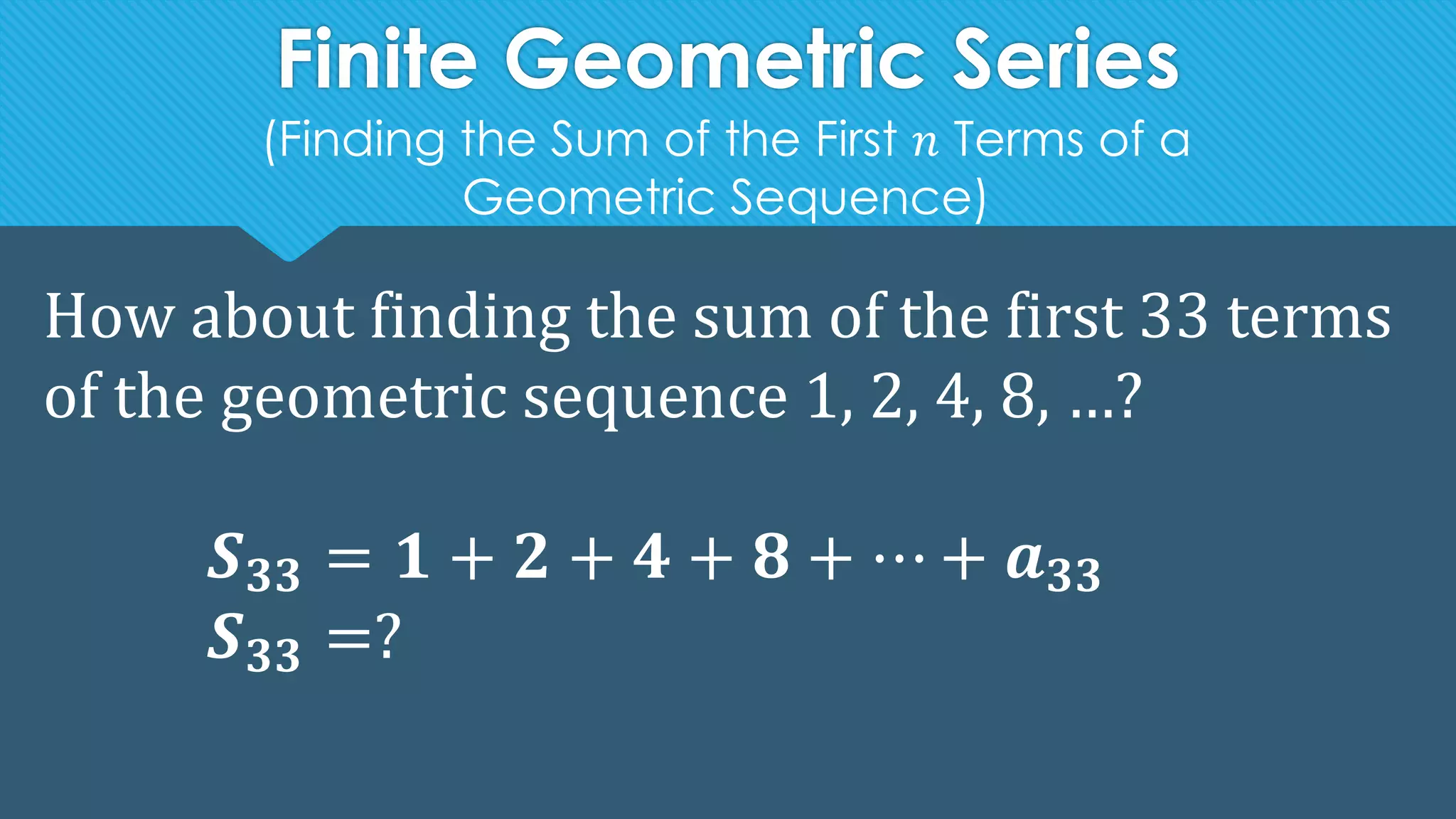 Finite Geometric Series

(Finding the Sum of the First $n$ Terms of a Geometric Sequence)

How about finding the sum of the first 33 terms of the geometric sequence 1, 2, 4, 8, ...?

$S_{33} = 1 + 2 + 4 + 8 + \cdots + a_{33}$

$S_{33} = ?$